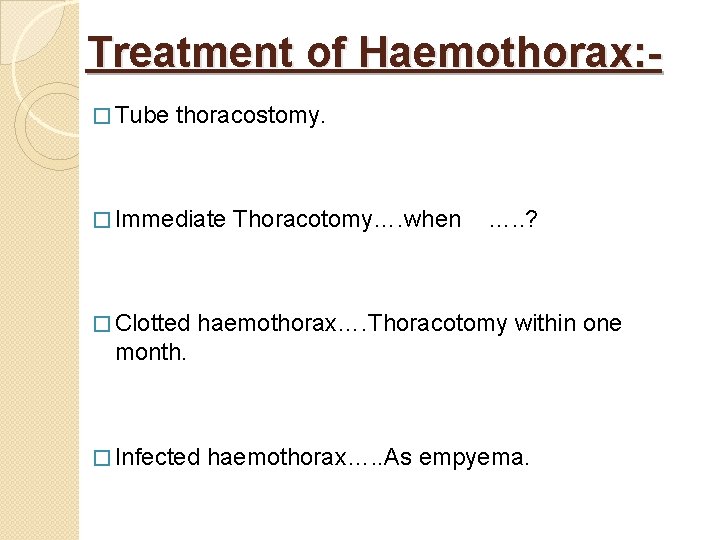 Treatment of Haemothorax:-

□ Tube thoracostomy.

□ Immediate Thoracotomy….when …..?

□ Clotted haemothorax….Thoracotomy within one month.

□ Infected haemothorax…..As empyema.